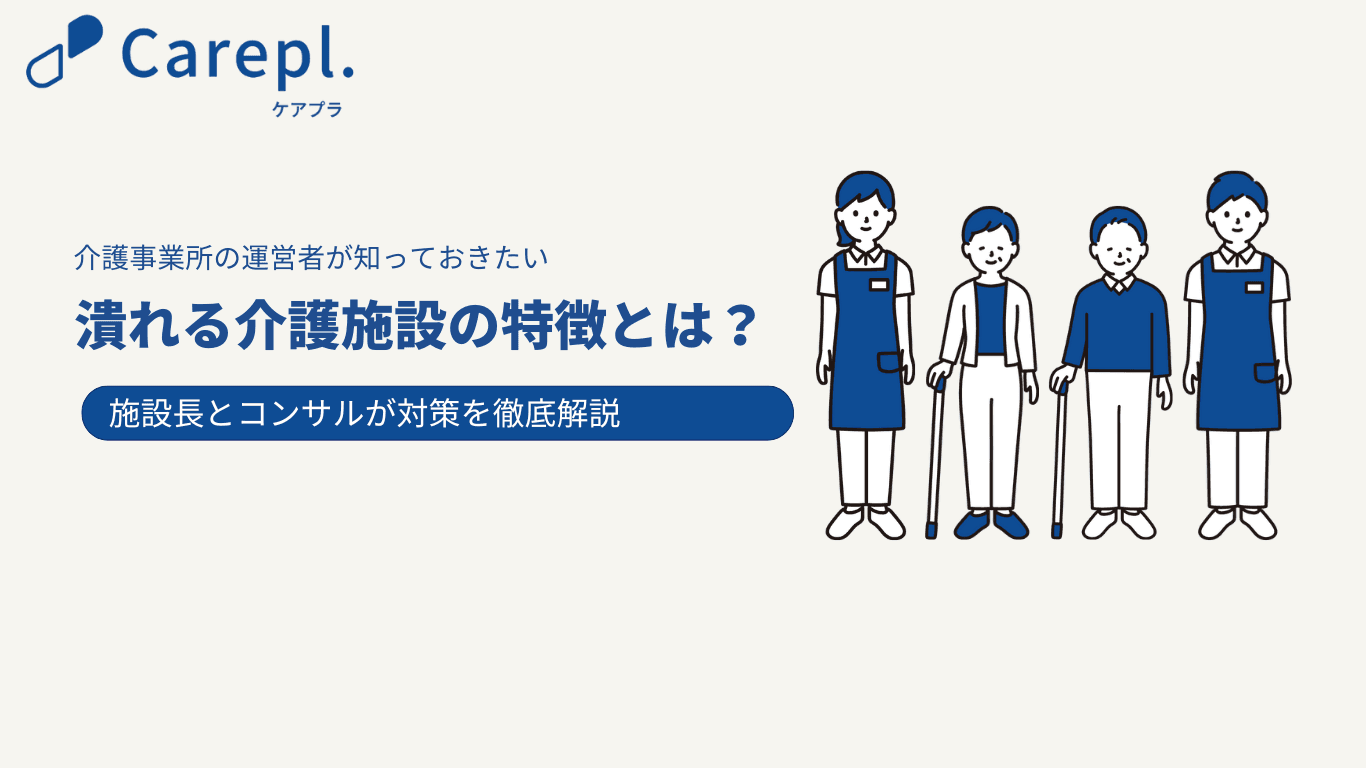 Carepl.
ケアプラ

介護事業所の運営者が知っておきたい

潰れる介護施設の特徴とは？

施設長とコンサルが対策を徹底解説